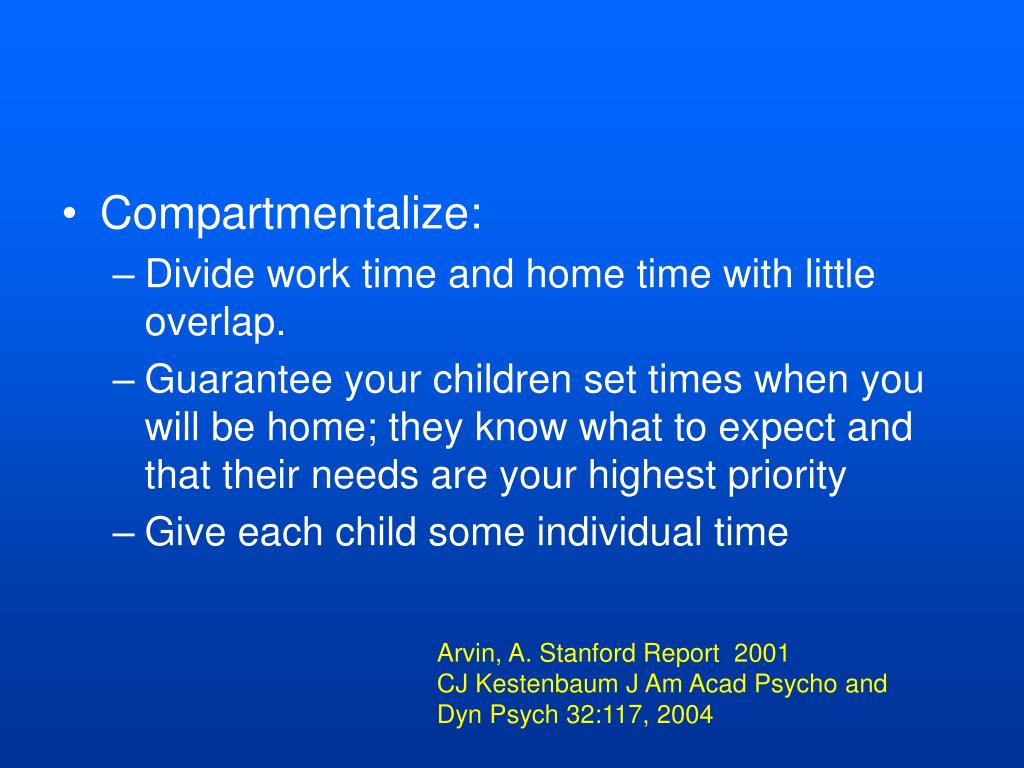 • Compartmentalize:
– Divide work time and home time with little overlap.
– Guarantee your children set times when you will be home; they know what to expect and that their needs are your highest priority
– Give each child some individual time

Arvin, A. Stanford Report 2001
CJ Kestenbaum J Am Acad Psycho and Dyn Psych 32:117, 2004